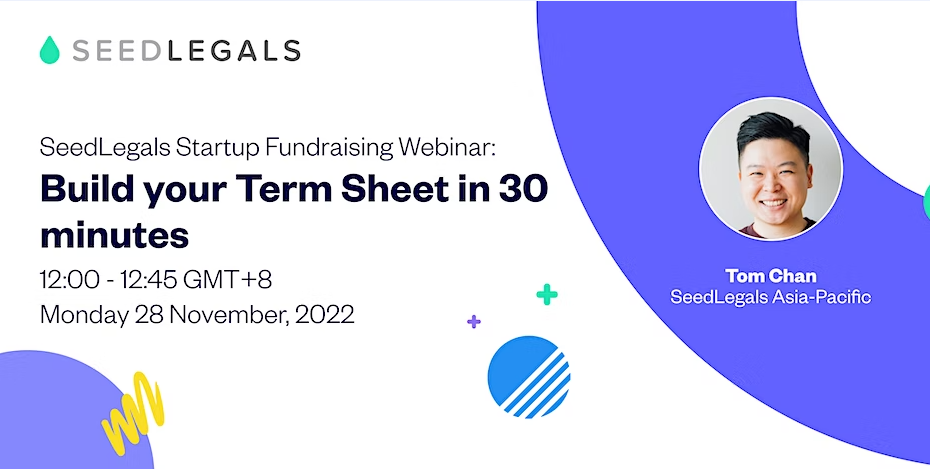 SEEDLEGALS

SeedLegals Startup Fundraising Webinar:
Build your Term Sheet in 30 minutes
12:00 - 12:45 GMT+8
Monday 28 November, 2022

Tom Chan
SeedLegals Asia-Pacific